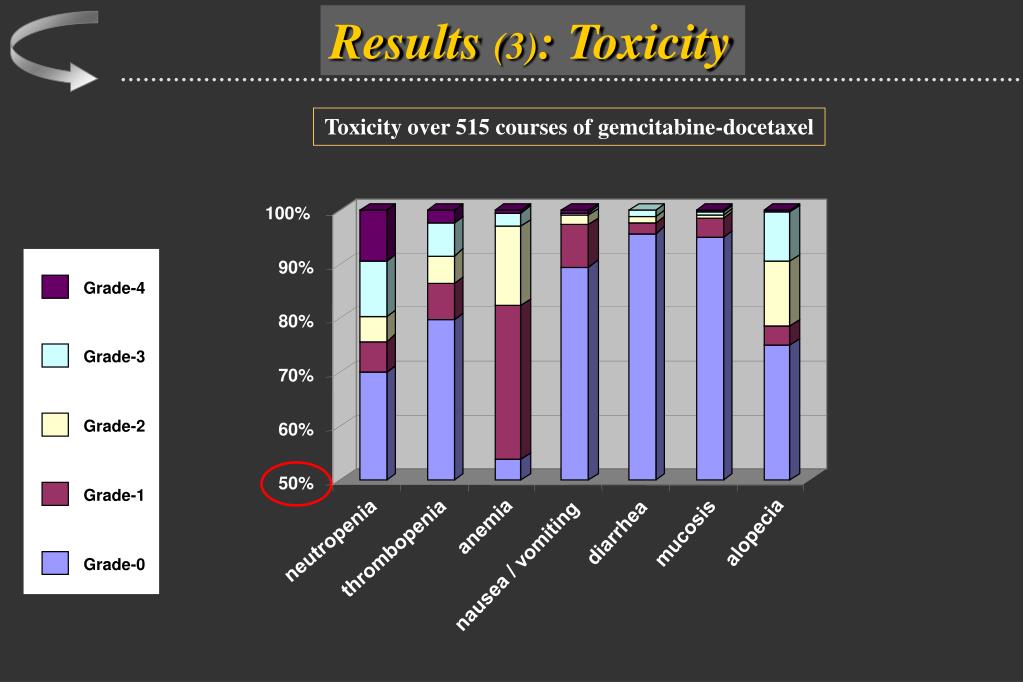 Results (3): Toxicity

Toxicity over 515 courses of gemcitabine-docetaxel

Grade-4
Grade-3
Grade-2
Grade-1
Grade-0

100%
90%
80%
70%
60%
50%

neutropenia
thrombopenia
anemia
nausea / vomiting
diarrhea
mucosis
alopecia